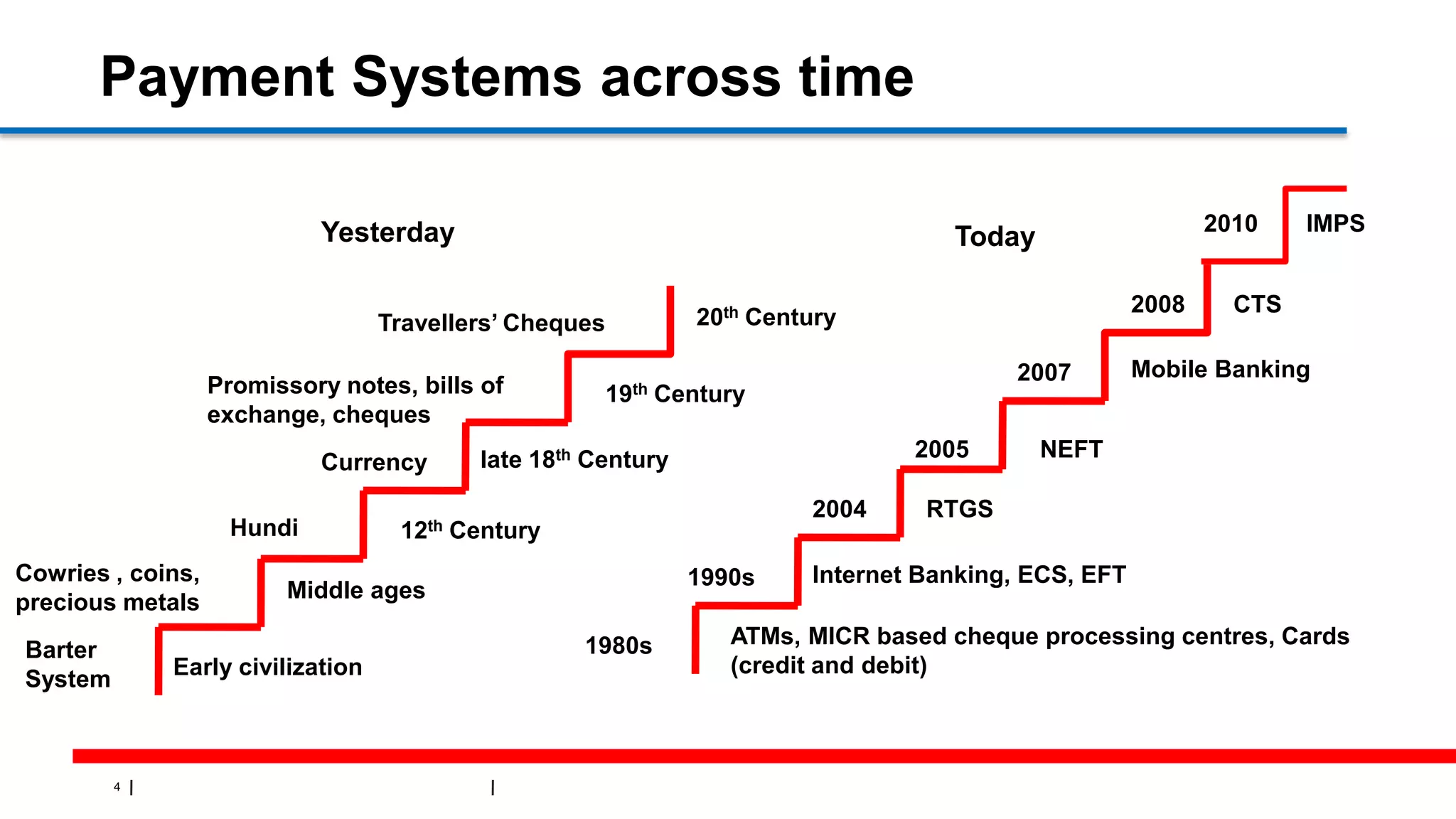 Payment Systems across time

Yesterday

Travellers' Cheques

20$^{th}$ Century

Promissory notes, bills of exchange, cheques

19$^{th}$ Century

Currency

late 18$^{th}$ Century

Hundi

12$^{th}$ Century

Cowries , coins, precious metals

Middle ages

Barter System

Early civilization

Today

2010

IMPS

2008

CTS

2007

Mobile Banking

2005

NEFT

2004

RTGS

1990s

Internet Banking, ECS, EFT

1980s

ATMs, MICR based cheque processing centres, Cards (credit and debit)

4 |

|